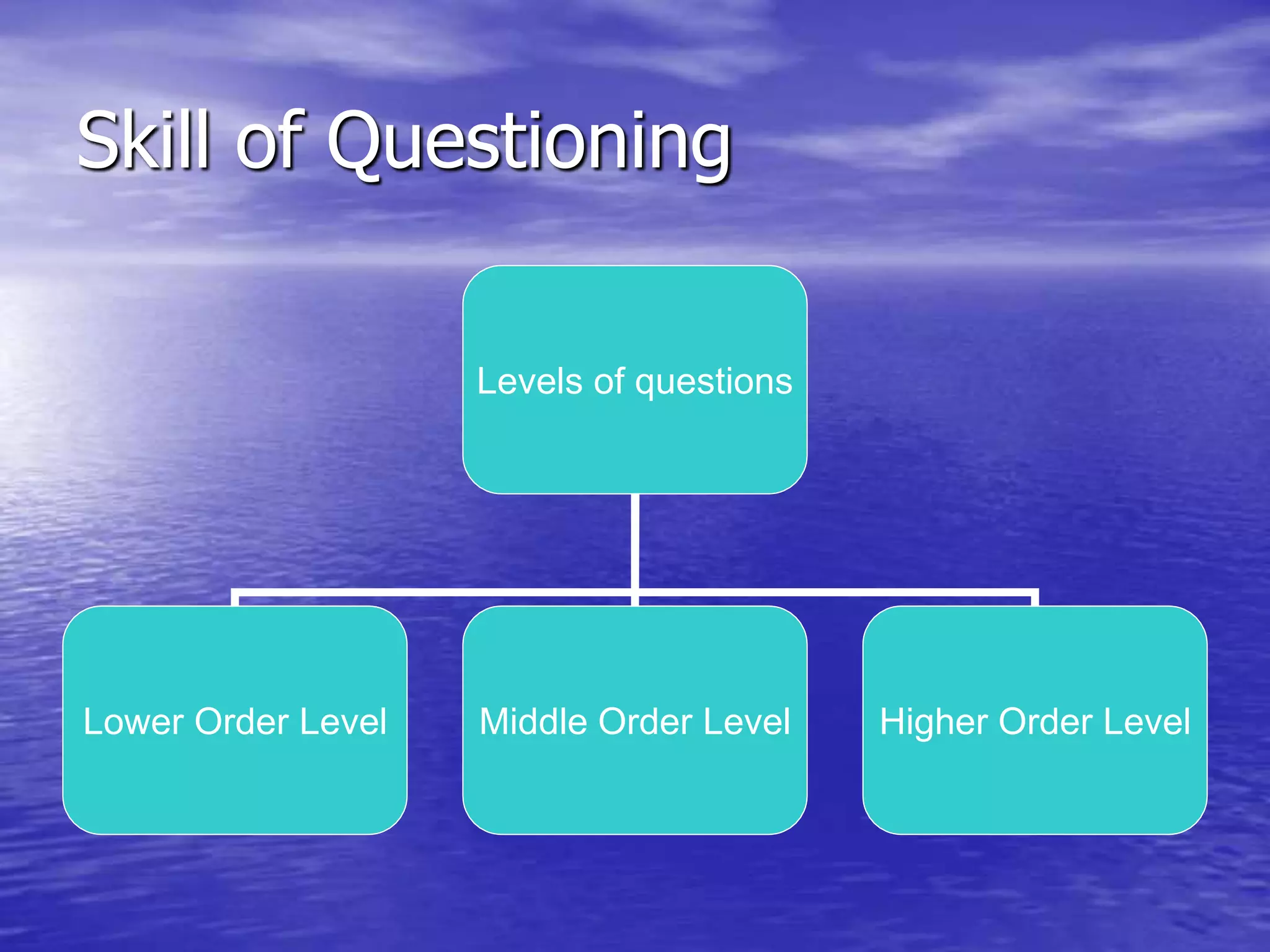 Skill of Questioning

Levels of questions

Lower Order Level

Middle Order Level

Higher Order Level